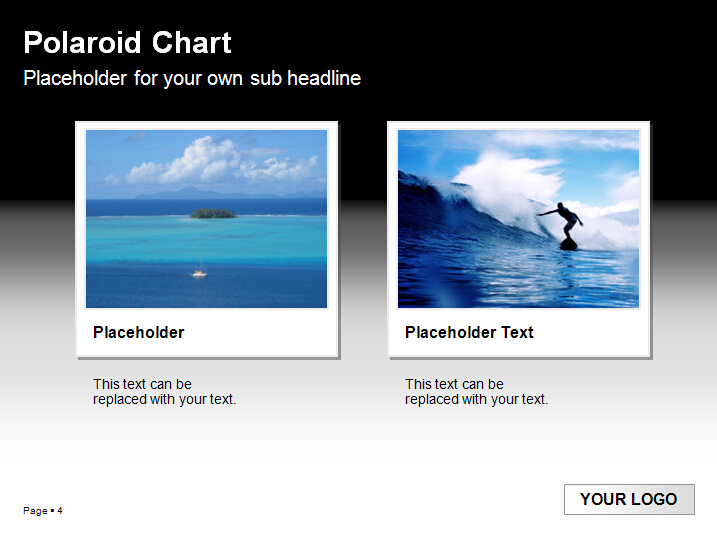 Polaroid Chart

Placeholder for your own sub headline

Placeholder

This text can be replaced with your text.

Placeholder Text

This text can be replaced with your text.

Page ▪ 4

YOUR LOGO